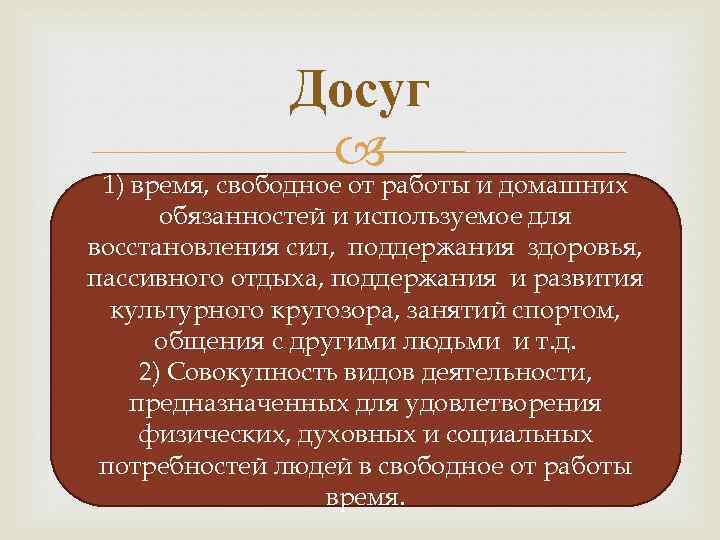 Досуг

1) время, свободное от работы и домашних обязанностей и используемое для восстановления сил, поддержания здоровья, пассивного отдыха, поддержания и развития культурного кругозора, занятий спортом, общения с другими людьми и т.д.
2) Совокупность видов деятельности, предназначенных для удовлетворения физических, духовных и социальных потребностей людей в свободное от работы время.